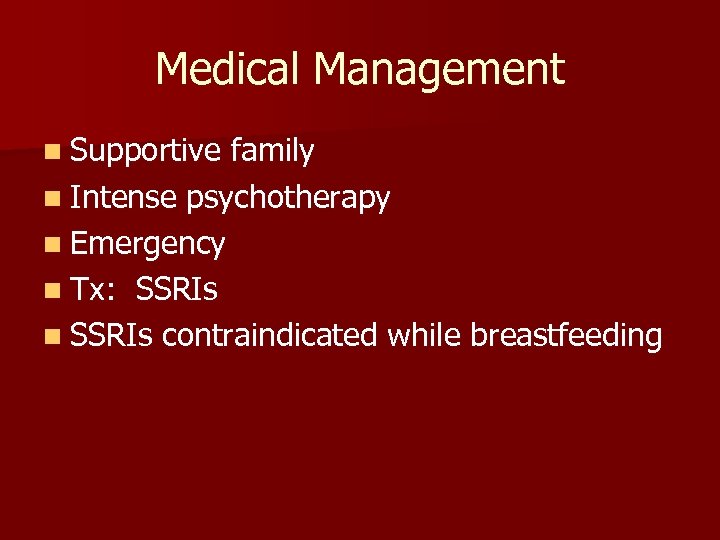 Medical Management

- Supportive family
- Intense psychotherapy
- Emergency
- Tx:  SSRIs
- SSRIs contraindicated while breastfeeding